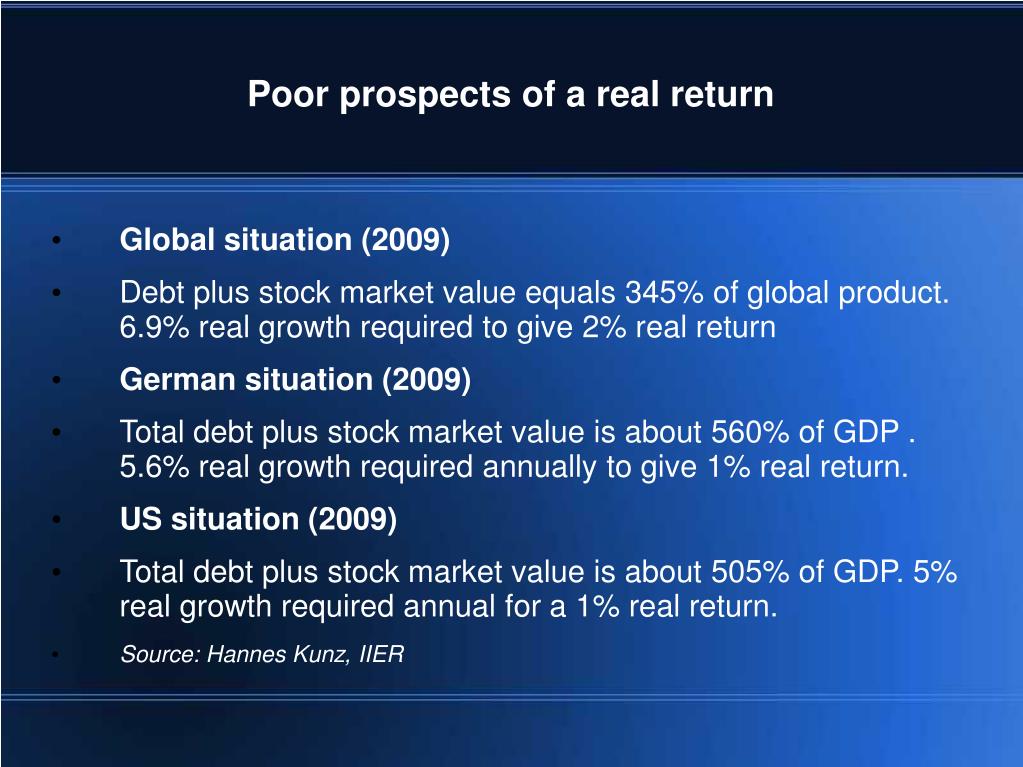 Poor prospects of a real return

• Global situation (2009)

• Debt plus stock market value equals 345% of global product. 6.9% real growth required to give 2% real return

• German situation (2009)

• Total debt plus stock market value is about 560% of GDP . 5.6% real growth required annually to give 1% real return.

• US situation (2009)

• Total debt plus stock market value is about 505% of GDP. 5% real growth required annual for a 1% real return.

• Source: Hannes Kunz, IIER